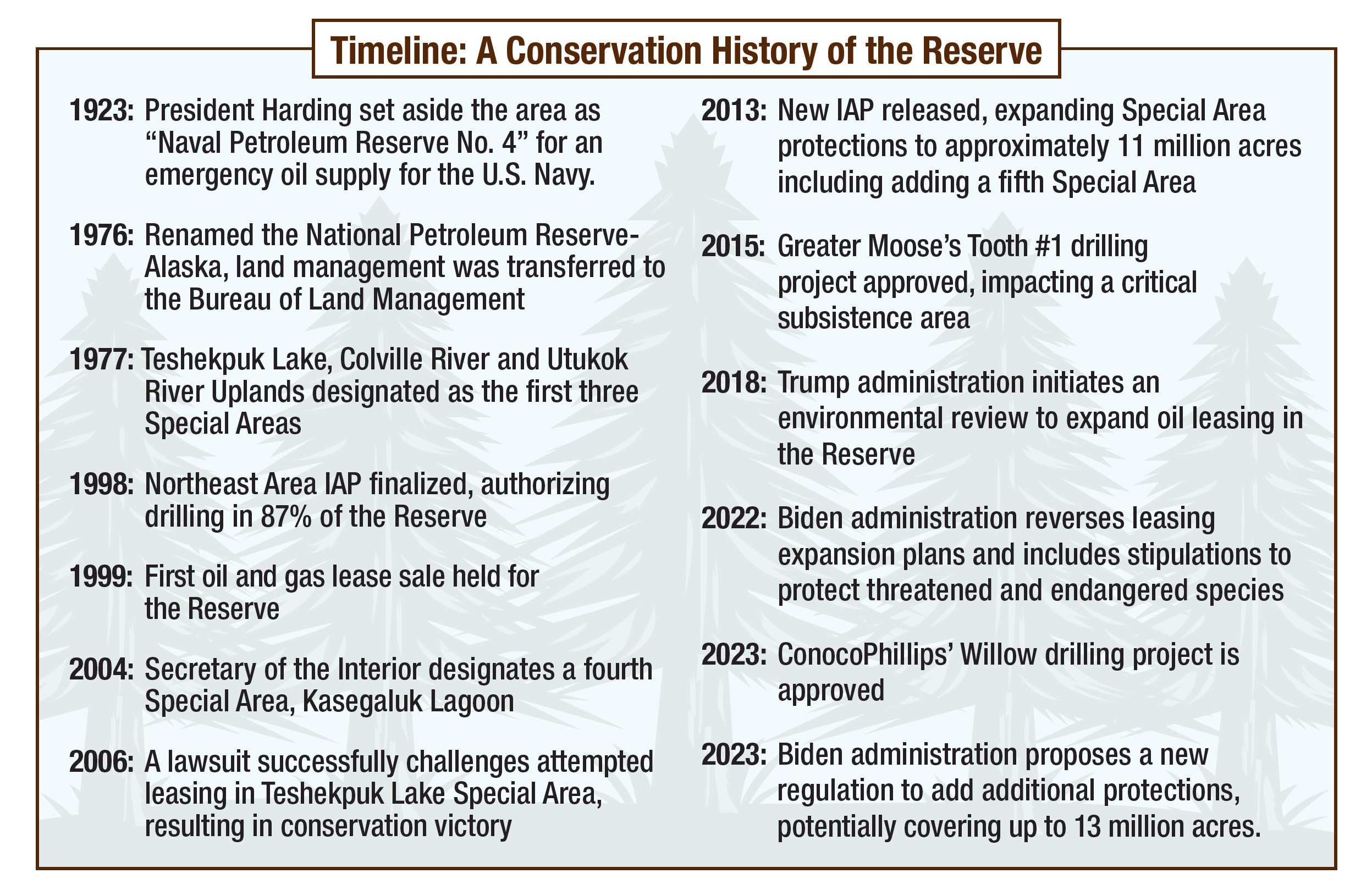 Timeline: A Conservation History of the Reserve

1923: President Harding set aside the area as “Naval Petroleum Reserve No. 4” for an emergency oil supply for the U.S. Navy.

1976: Renamed the National Petroleum Reserve-Alaska, land management was transferred to the Bureau of Land Management

1977: Teshekpuk Lake, Colville River and Utukok River Uplands designated as the first three Special Areas

1998: Northeast Area IAP finalized, authorizing drilling in 87% of the Reserve

1999: First oil and gas lease sale held for the Reserve

2004: Secretary of the Interior designates a fourth Special Area, Kasegaluk Lagoon

2006: A lawsuit successfully challenges attempted leasing in Teshekpuk Lake Special Area, resulting in conservation victory

2013: New IAP released, expanding Special Area protections to approximately 11 million acres including adding a fifth Special Area

2015: Greater Moose’s Tooth #1 drilling project approved, impacting a critical subsistence area

2018: Trump administration initiates an environmental review to expand oil leasing in the Reserve

2022: Biden administration reverses leasing expansion plans and includes stipulations to protect threatened and endangered species

2023: ConocoPhillips’ Willow drilling project is approved

2023: Biden administration proposes a new regulation to add additional protections, potentially covering up to 13 million acres.